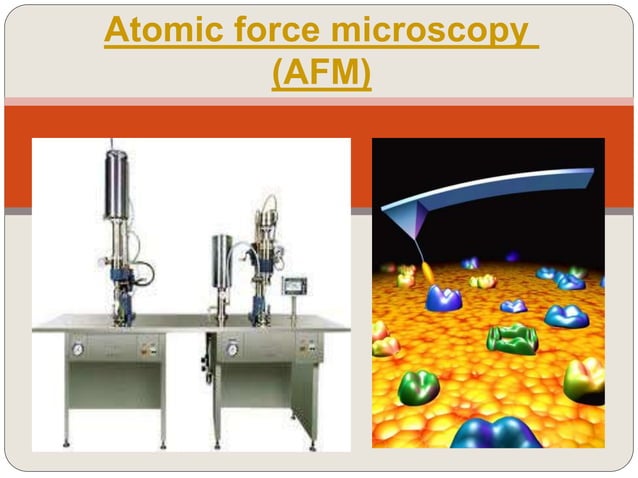 Atomic force microscopy (AFM)